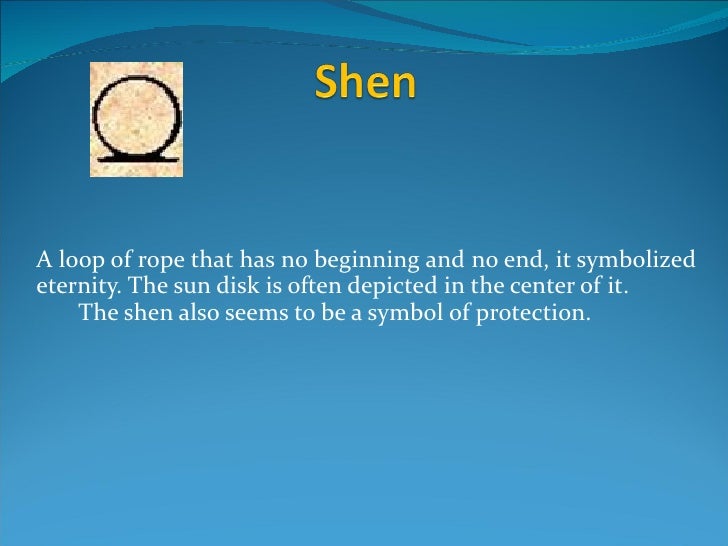 Shen

A loop of rope that has no beginning and no end, it symbolized eternity. The sun disk is often depicted in the center of it.

The shen also seems to be a symbol of protection.